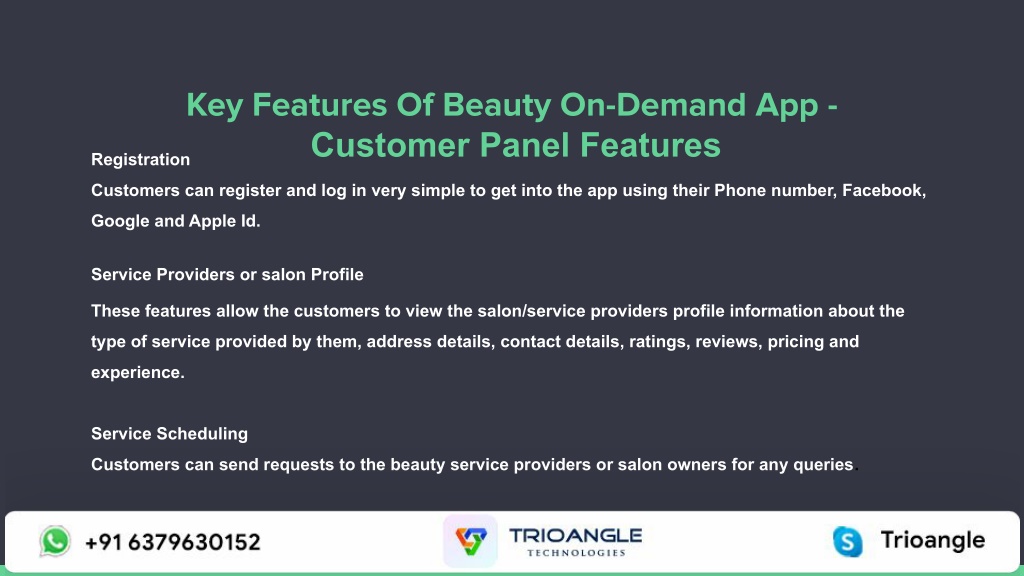 Key Features Of Beauty On-Demand App - Customer Panel Features

Registration

Customers can register and log in very simple to get into the app using their Phone number, Facebook, Google and Apple Id.

Service Providers or salon Profile

These features allow the customers to view the salon/service providers profile information about the type of service provided by them, address details, contact details, ratings, reviews, pricing and experience.

Service Scheduling

Customers can send requests to the beauty service providers or salon owners for any queries.

+91 6379630152

TRIOANGLE TECHNOLOGIES

Trioangle